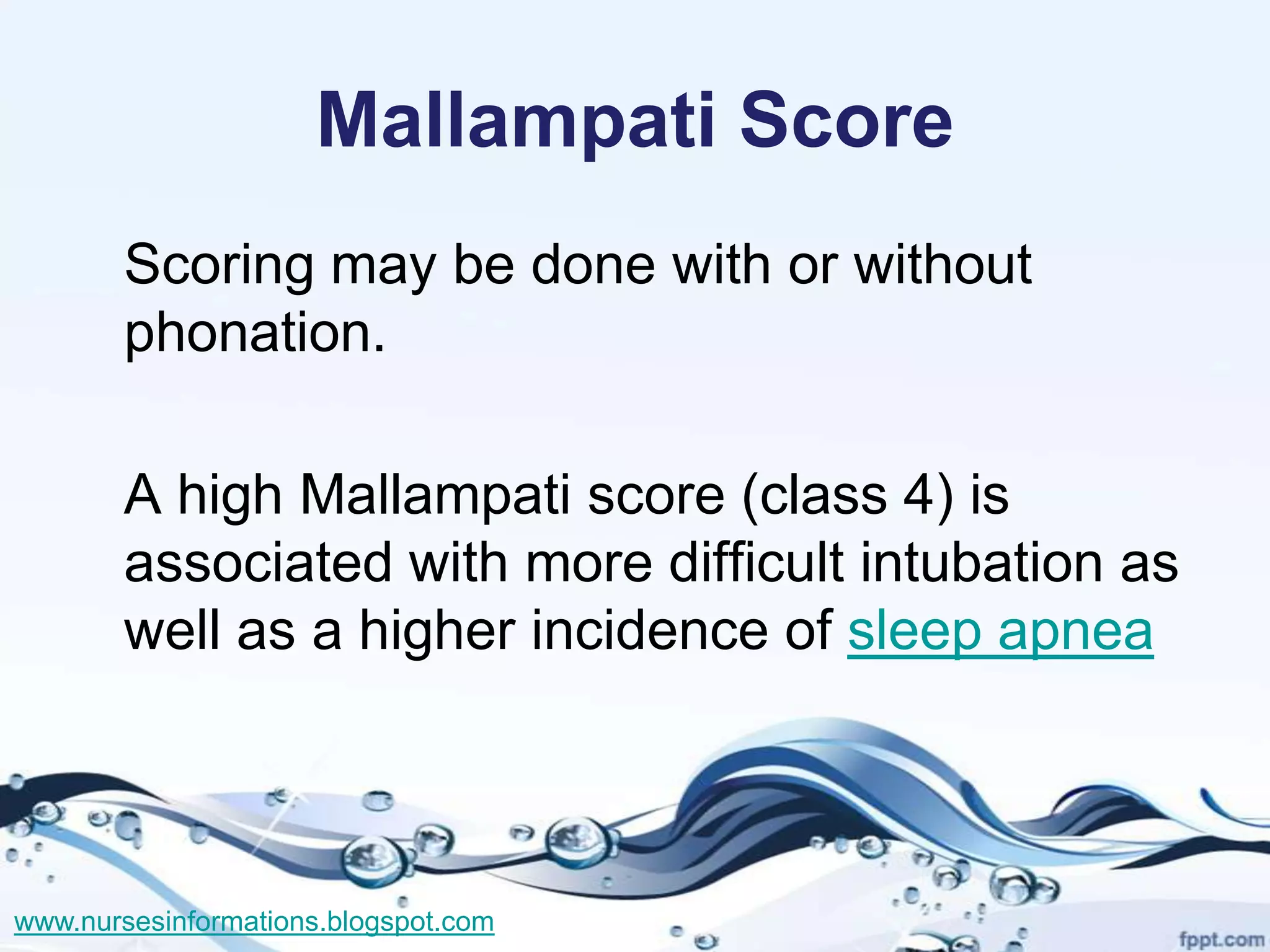 Mallampati Score

Scoring may be done with or without phonation.

A high Mallampati score (class 4) is associated with more difficult intubation as well as a higher incidence of sleep apnea

www.nursesinformations.blogspot.com

fppt.com